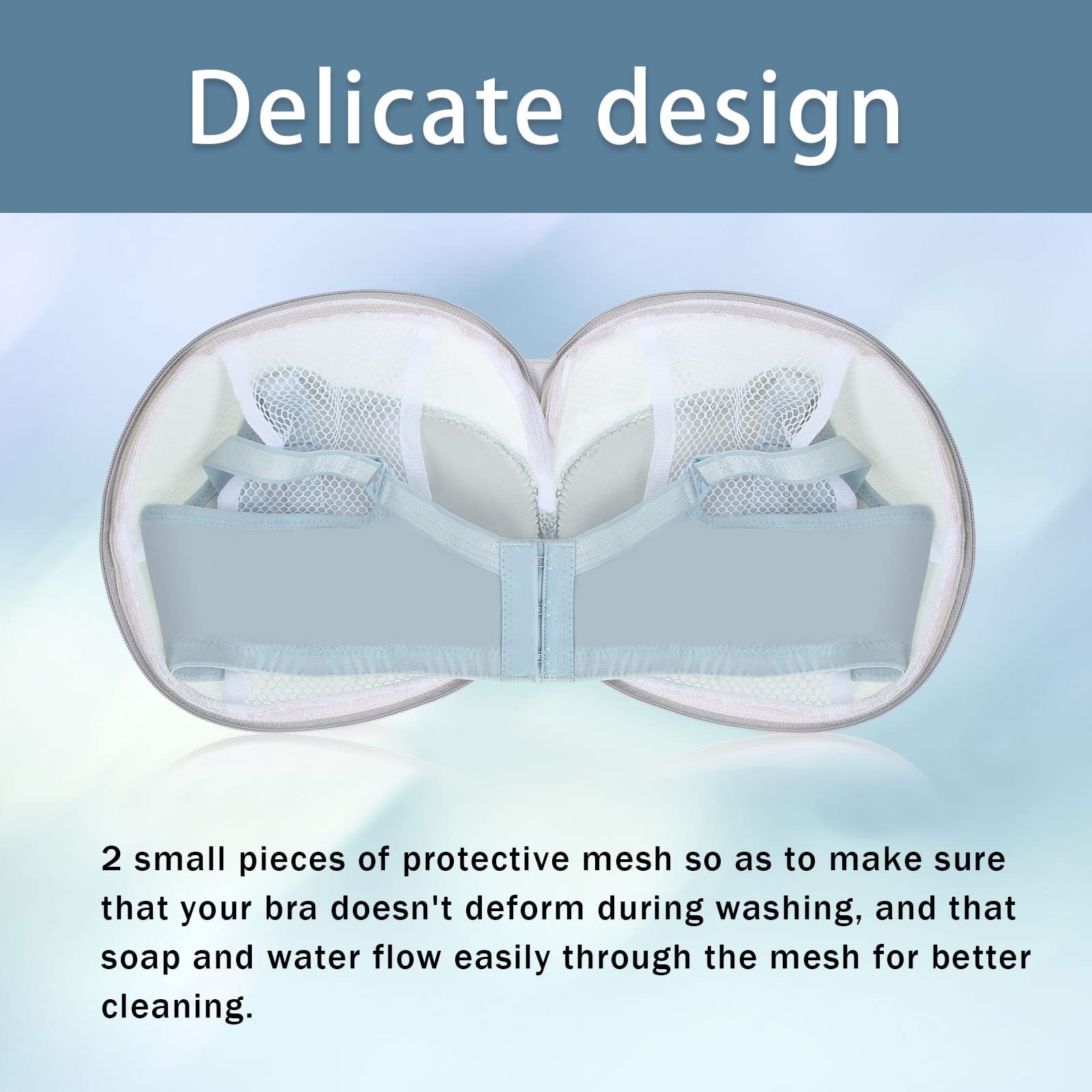 Delicate design

2 small pieces of protective mesh so as to make sure that your bra doesn't deform during washing, and that soap and water flow easily through the mesh for better cleaning.